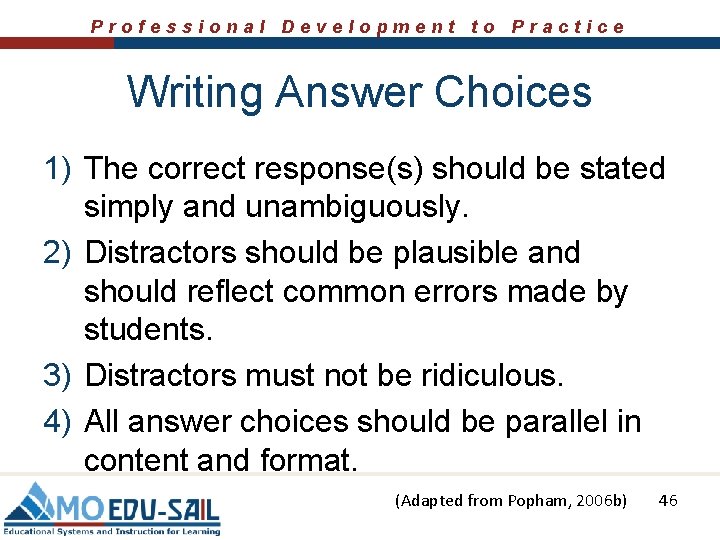 Professional Development to Practice

Writing Answer Choices

1) The correct response(s) should be stated simply and unambiguously.

2) Distractors should be plausible and should reflect common errors made by students.

3) Distractors must not be ridiculous.

4) All answer choices should be parallel in content and format.

MO EDU-SAIL
Educational Systems and Instruction for Learning

(Adapted from Popham, 2006b) 46